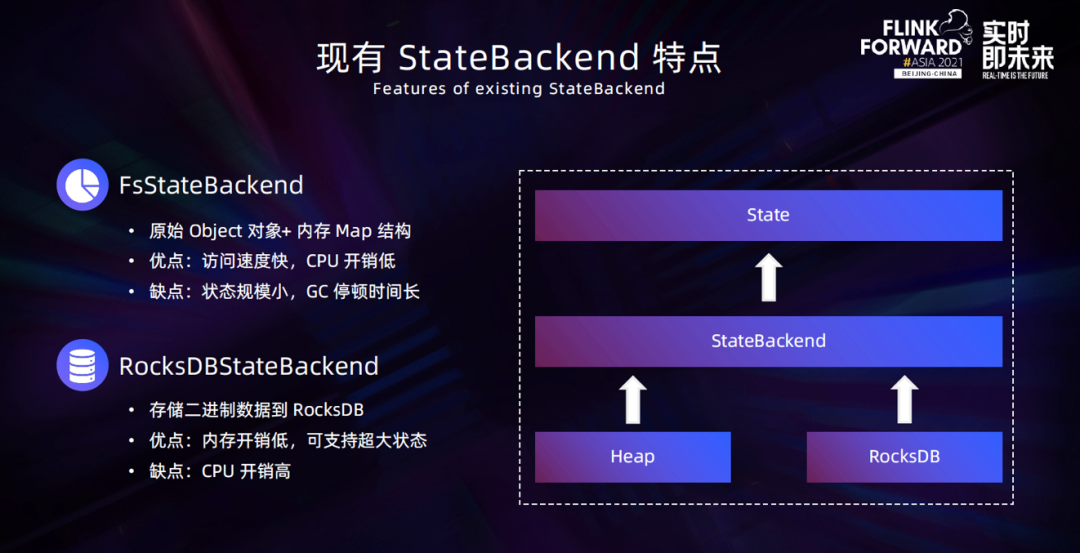 现有 StateBackend 特点
Features of existing StateBackend

FLINK FORWARD #ASIA 2021 BEIJING·CHINA
实时即未来
REAL-TIME IS THE FUTURE

FsStateBackend
• 原始 Object 对象+ 内存 Map 结构
• 优点：访问速度快，CPU 开销低
• 缺点：状态规模小，GC 停顿时间长

RocksDBStateBackend
• 存储二进制数据到 RocksDB
• 优点：内存开销低，可支持超大状态
• 缺点：CPU 开销高

State
StateBackend
Heap
RocksDB